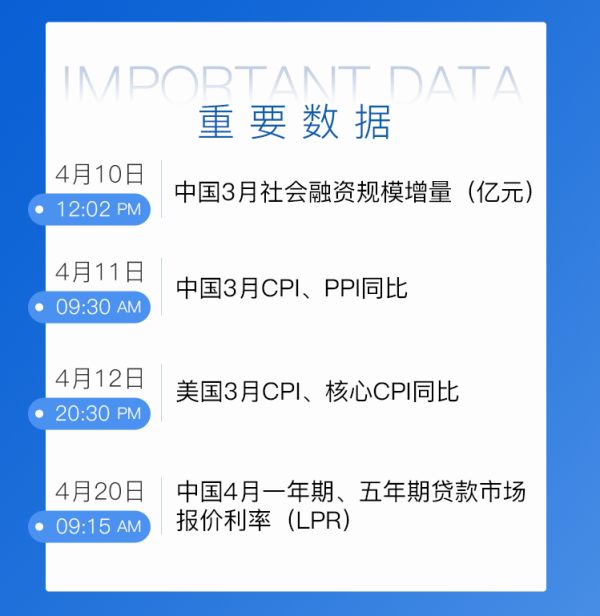 IMPORTANT DATA
重要数据

4月10日
12:02 PM
中国3月社会融资规模增量（亿元）

4月11日
09:30 AM
中国3月CPI、PPI同比

4月12日
20:30 PM
美国3月CPI、核心CPI同比

4月20日
09:15 AM
中国4月一年期、五年期贷款市场报价利率（LPR）